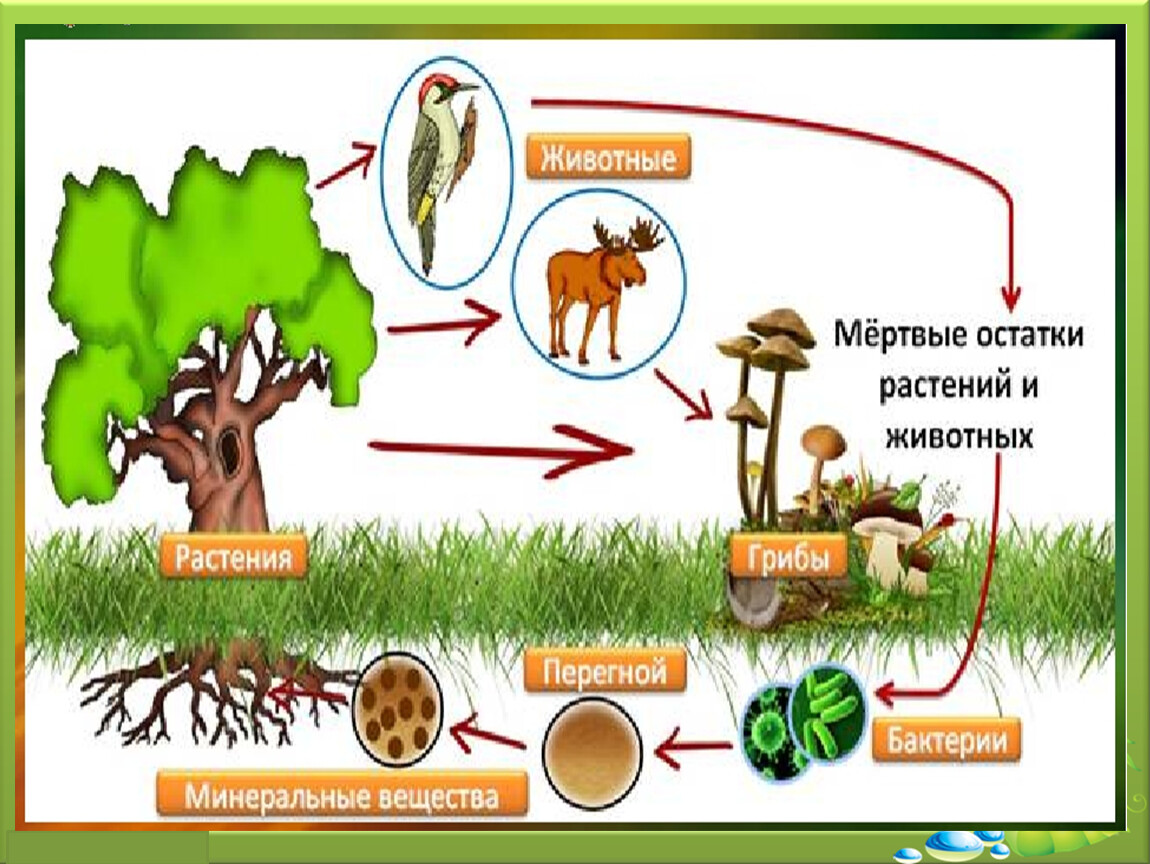 Животные

Мёртвые остатки растений и животных

Растения

Грибы

Перегной

Бактерии

Минеральные вещества